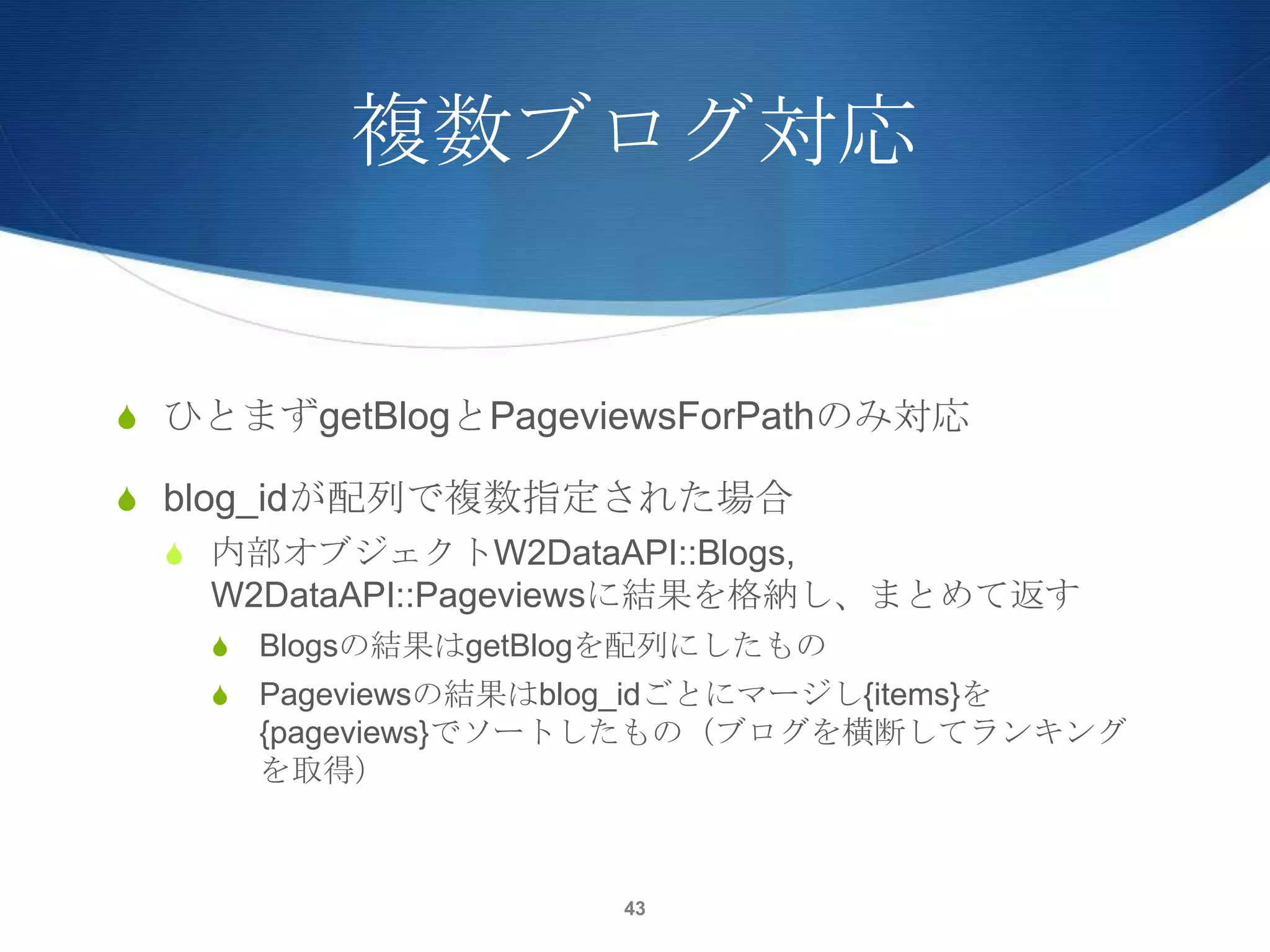 複数ブログ対応

ひとまずgetBlogとPageviewsForPathのみ対応

blog_idが配列で複数指定された場合

内部オブジェクトW2DataAPI::Blogs, W2DataAPI::Pageviewsに結果を格納し、まとめて返す

Blogsの結果はgetBlogを配列にしたもの

Pageviewsの結果はblog_idごとにマージし{items}を{pageviews}でソートしたもの（ブログを横断してランキングを取得）

43